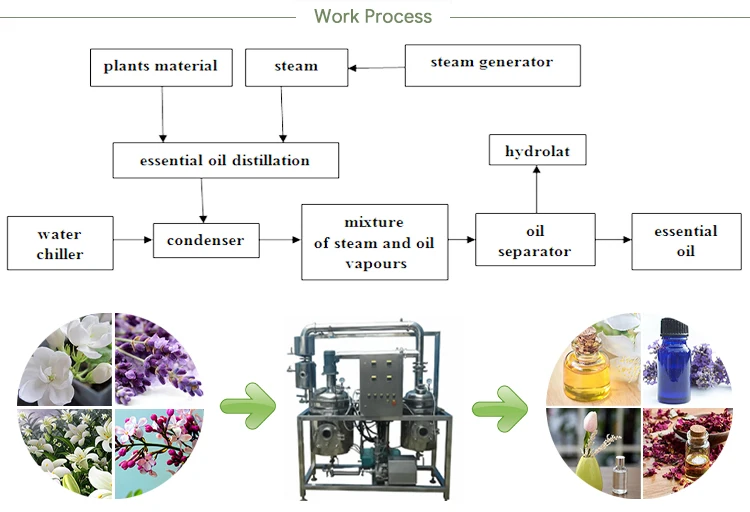 Work Process

plants material

steam

steam generator

essential oil distillation

hydrolat

water chiller

condenser

mixture of steam and oil vapours

oil separator

essential oil